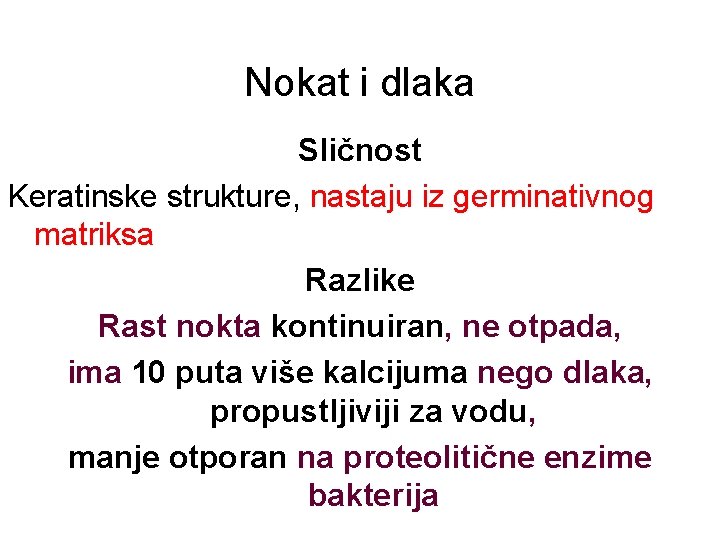 Nokat i dlaka

Sličnost

Keratinske strukture, nastaju iz germinativnog matriksa

Razlike

Rast nokta kontinuiran, ne otpada,

ima 10 puta više kalcijuma nego dlaka, propustljiviji za vodu,

manje otporan na proteolitične enzime bakterija